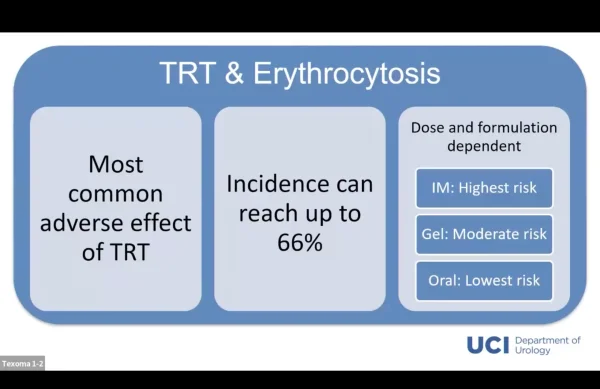 TRT & Erythrocytosis

Most common adverse effect of TRT

Incidence can reach up to 66%

Dose and formulation dependent

IM: Highest risk

Gel: Moderate risk

Oral: Lowest risk

UCI Department of Urology

Texoma 1-2